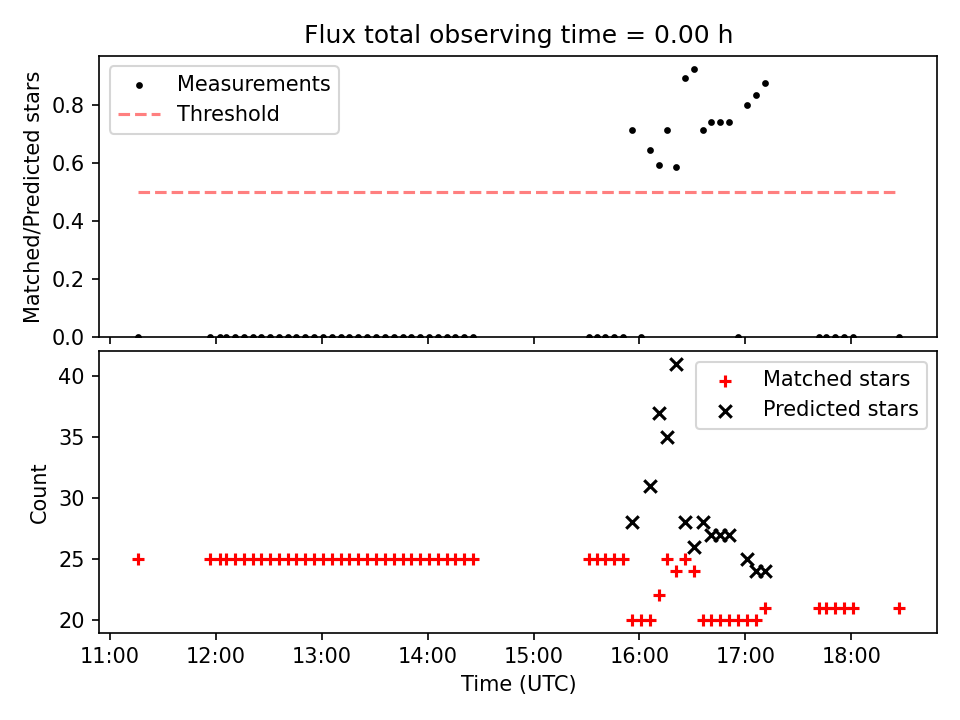 Flux total observing time = 0.00 h

Measurements
Threshold

Matched/Predicted stars

0.8
0.6
0.4
0.2
0.0

Matched stars
Predicted stars

Count

40
35
30
25
20

11:00
12:00
13:00
14:00
15:00
16:00
17:00
18:00

Time (UTC)